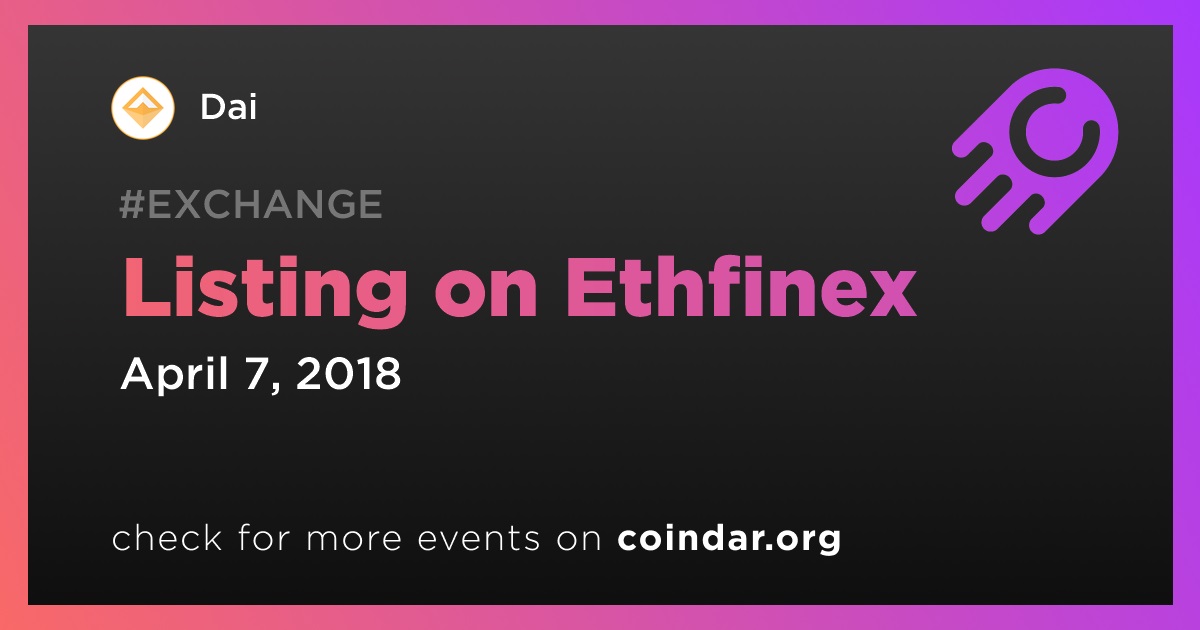 Dai

#EXCHANGE

Listing on Ethfinex

April 7, 2018

check for more events on coindar.org